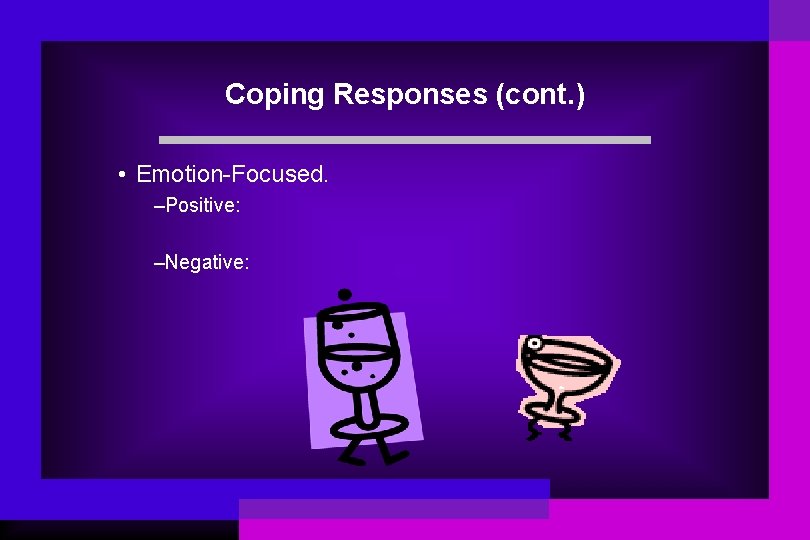 Coping Responses (cont.)

• Emotion-Focused.

–Positive:

–Negative: